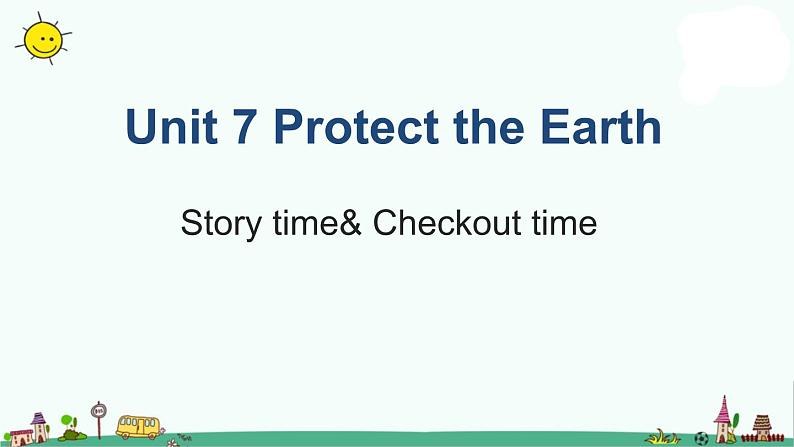 Unit 7 Protect the Earth

Story time& Checkout time